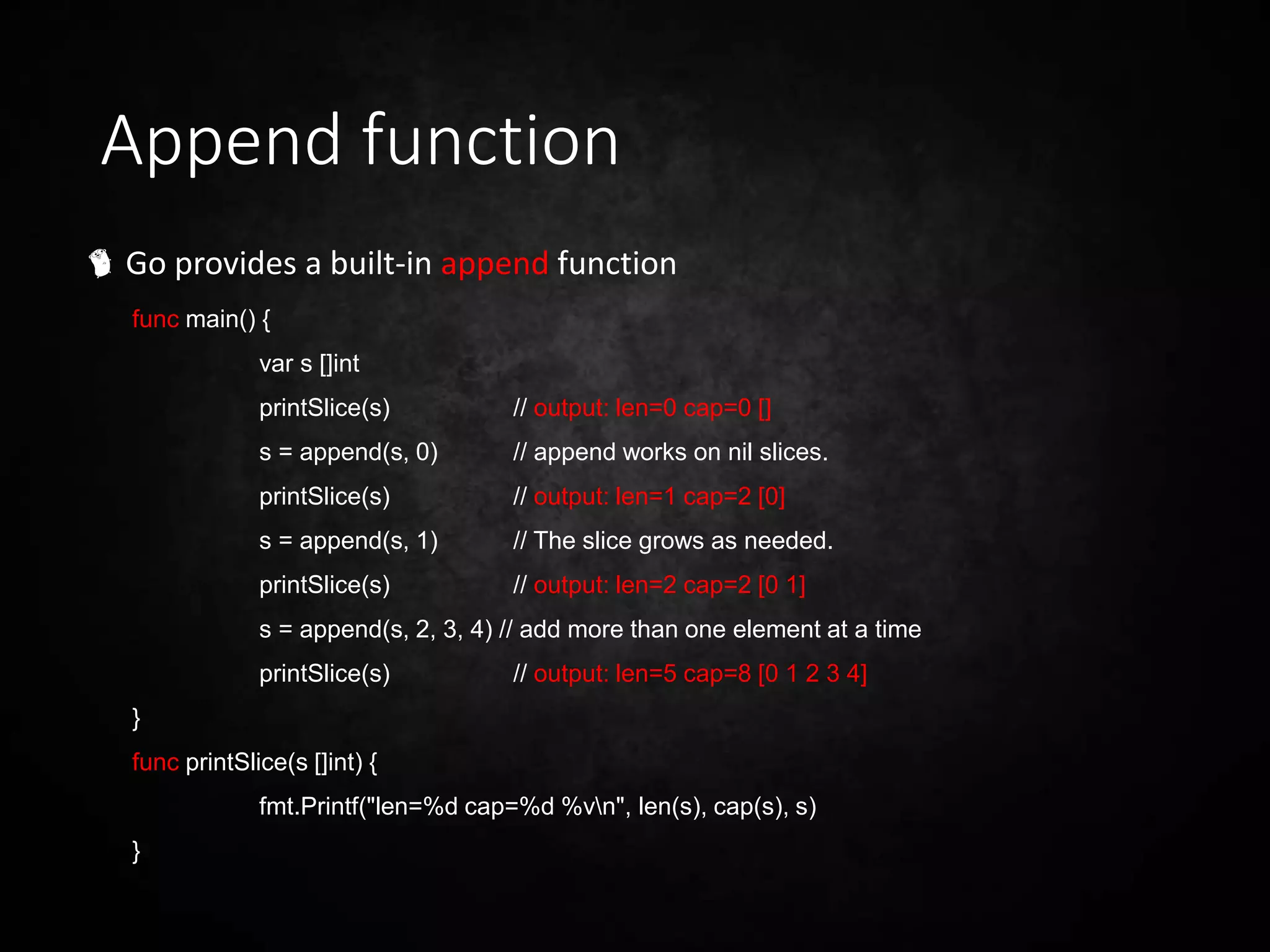 Append function

Go provides a built-in append function

func main() {
var s []int
printSlice(s) // output: len=0 cap=0 []
s = append(s, 0) // append works on nil slices.
printSlice(s) // output: len=1 cap=2 [0]
s = append(s, 1) // The slice grows as needed.
printSlice(s) // output: len=2 cap=2 [0 1]
s = append(s, 2, 3, 4) // add more than one element at a time
printSlice(s) // output: len=5 cap=8 [0 1 2 3 4]
}
func printSlice(s []int) {
fmt.Printf("len=%d cap=%d %v\n", len(s), cap(s), s)
}